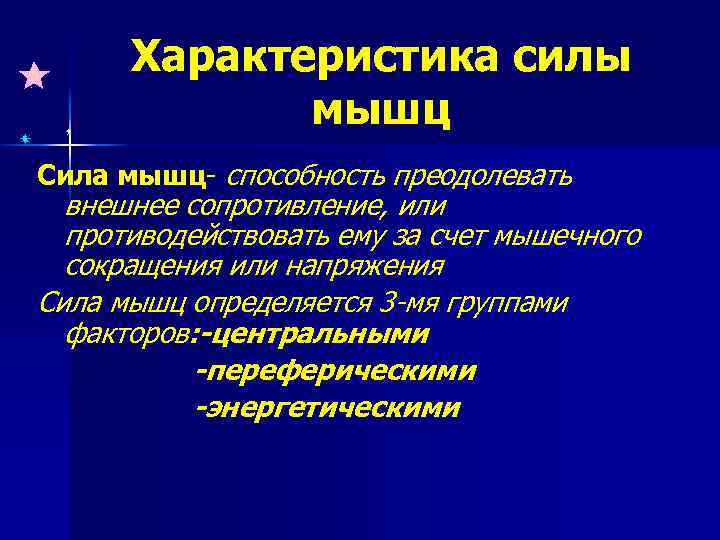 Характеристика силы мышц

Сила мышц- способность преодолевать внешнее сопротивление, или противодействовать ему за счет мышечного сокращения или напряжения

Сила мышц определяется 3-мя группами факторов:-центральными
-переферическими
-энергетическими